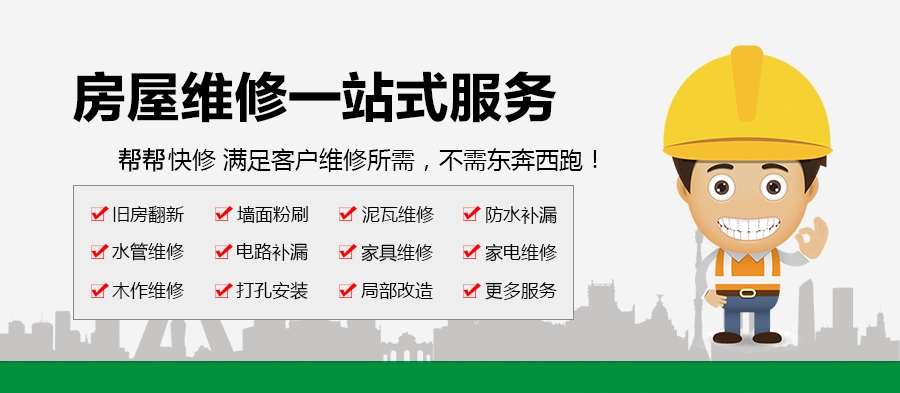 房屋维修一站式服务

帮帮快修 满足客户维修所需，不需东奔西跑！

| | | | |
|---|---|---|---|
| 旧房翻新 | 墙面粉刷 | 泥瓦维修 | 防水补漏 |
| 水管维修 | 电路补漏 | 家具维修 | 家电维修 |
| 木作维修 | 打孔安装 | 局部改造 | 更多服务 |